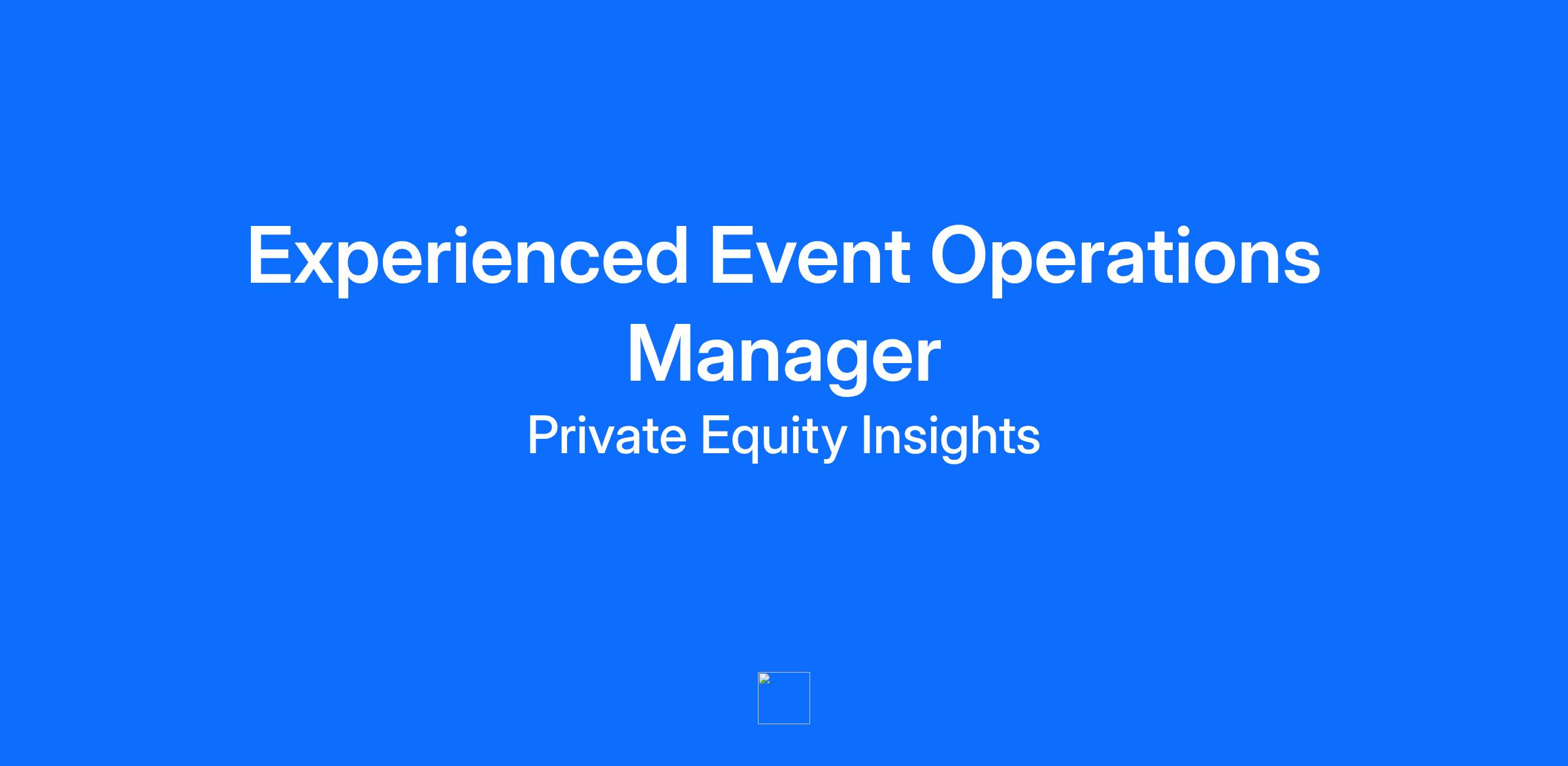 Experienced Event Operations Manager

Private Equity Insights